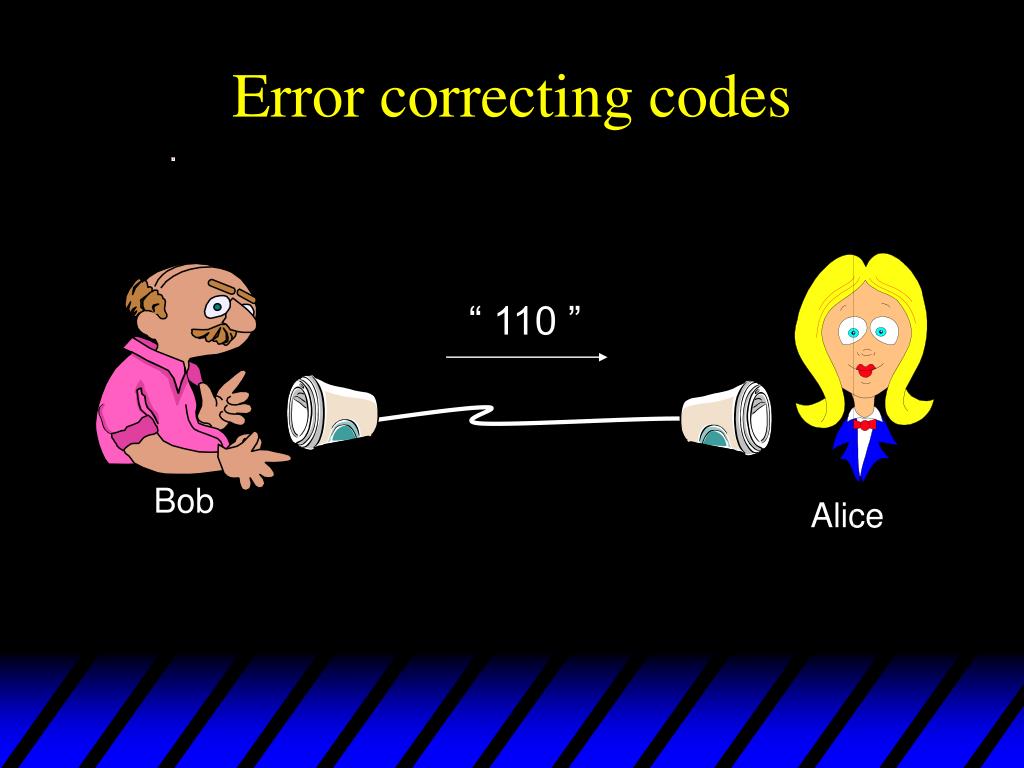 Error correcting codes

.

“ 110 ”

Bob

Alice